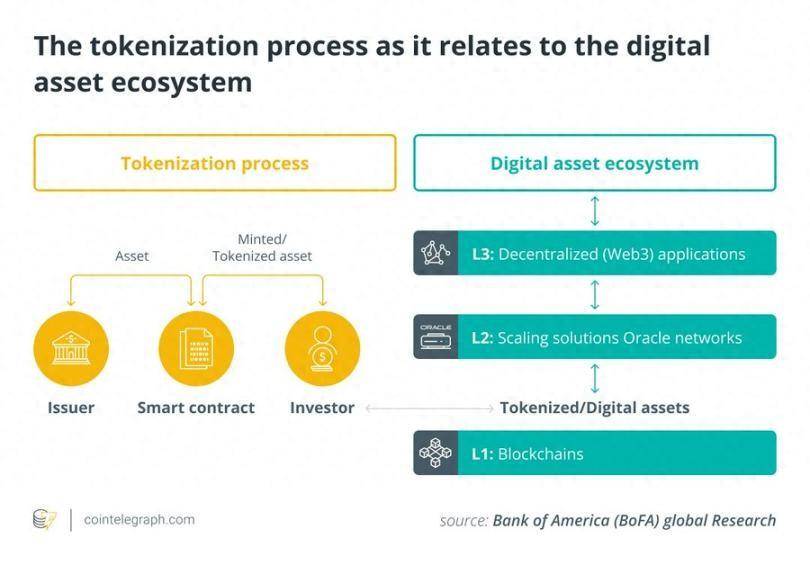 The tokenization process as it relates to the digital asset ecosystem

Tokenization process

Asset

Minted/ Tokenized asset

Issuer

Smart contract

Investor

Digital asset ecosystem

L3: Decentralized (Web3) applications

ORACLE

L2: Scaling solutions Oracle networks

Tokenized/Digital assets

L1: Blockchains

cointelegraph.com

source: Bank of America (BoFA) global Research